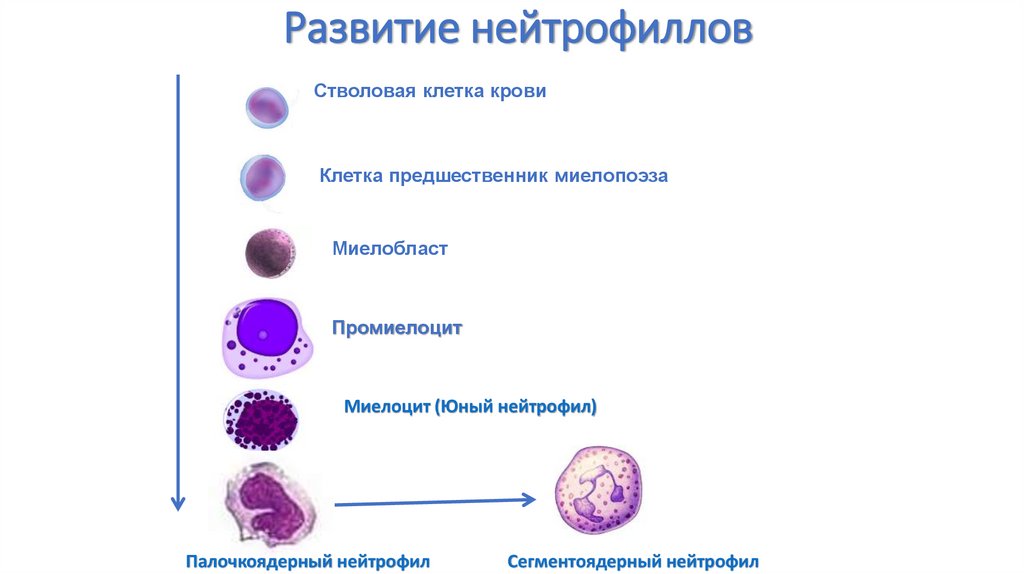 Развитие нейтрофиллов

Стволовая клетка крови

Клетка предшественник миелопоэза

Миелобласт

Промиелоцит

Миелоцит (Юный нейтрофил)

Палочкоядерный нейтрофил

Сегментоядерный нейтрофил